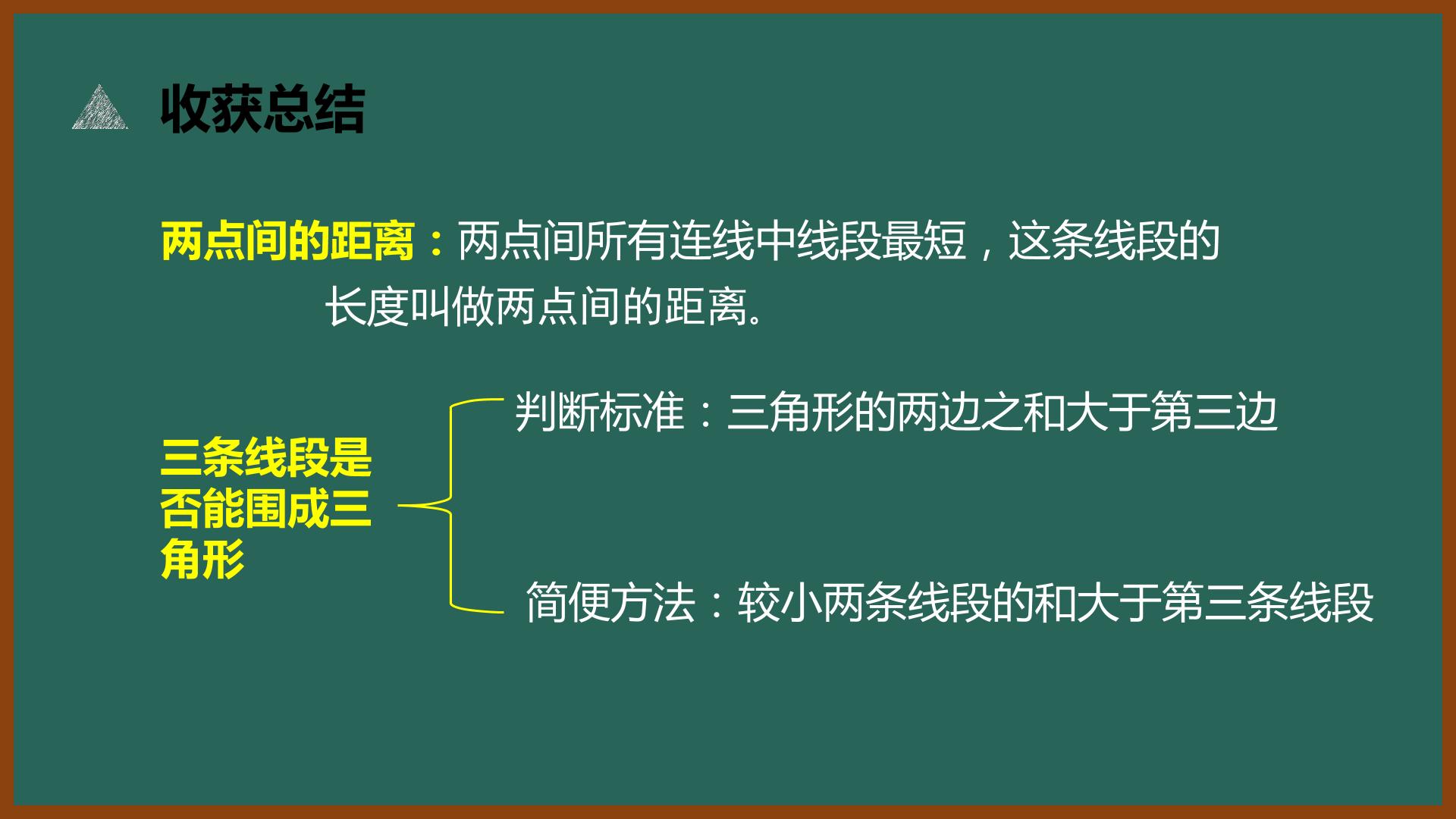 收获总结

两点间的距离：两点间所有连线中线段最短，这条线段的长度叫做两点间的距离。

三条线段是否能围成三角形

判断标准：三角形的两边之和大于第三边

简便方法：较小两条线段的和大于第三条线段